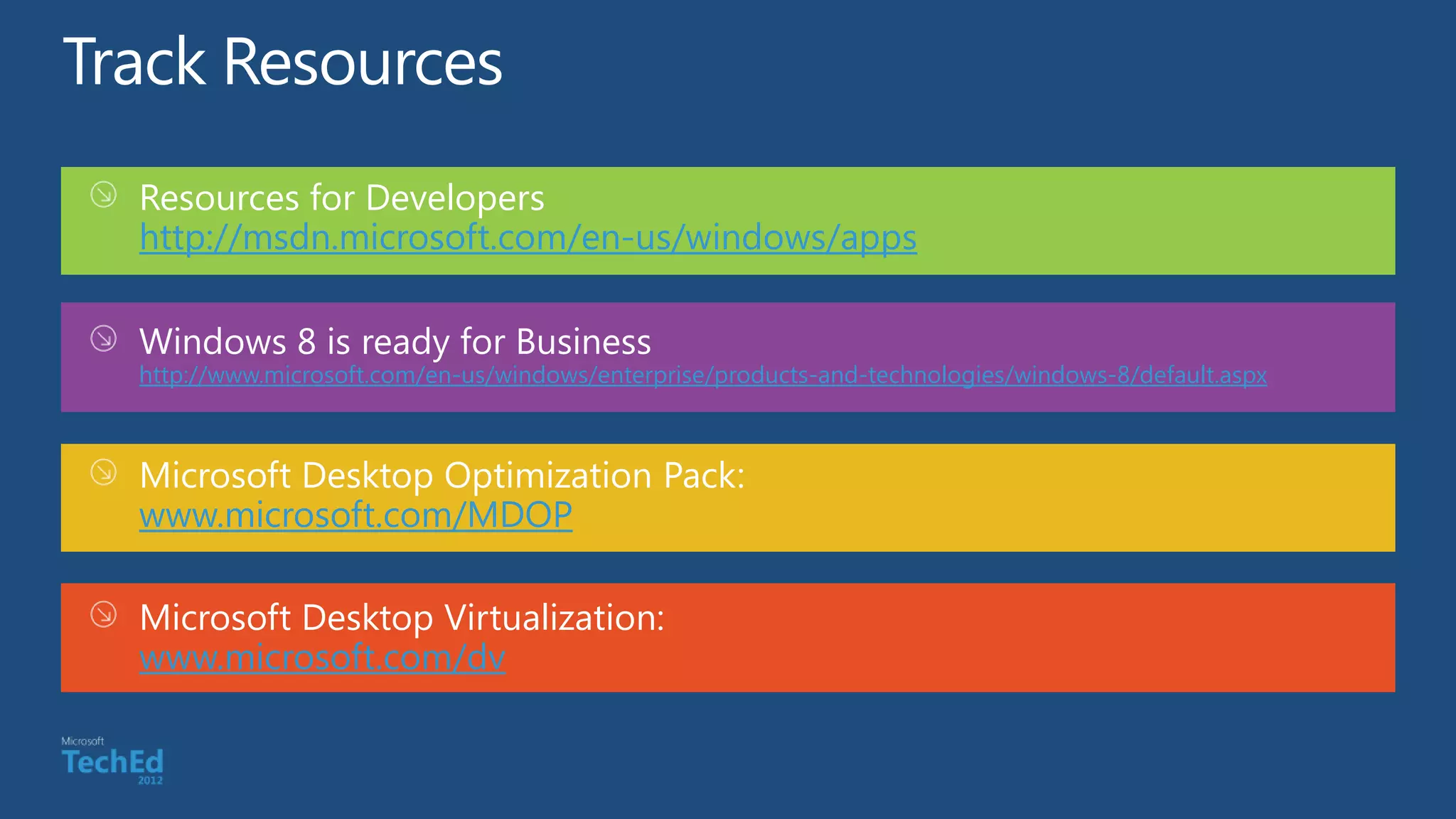 Track Resources

Resources for Developers
http://msdn.microsoft.com/en-us/windows/apps

Windows 8 is ready for Business
http://www.microsoft.com/en-us/windows/enterprise/products-and-technologies/windows-8/default.aspx

Microsoft Desktop Optimization Pack:
www.microsoft.com/MDOP

Microsoft Desktop Virtualization:
www.microsoft.com/dv

Microsoft
TechEd
2012